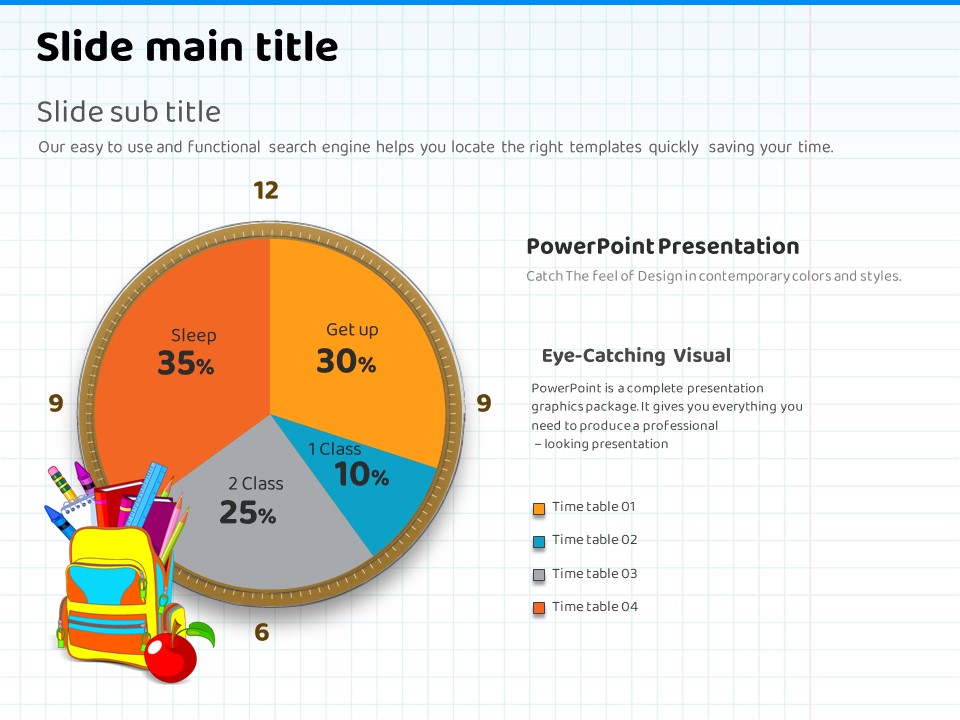 Slide main title

Slide sub title

Our easy to use and functional search engine helps you locate the right templates quickly saving your time.

12

9

9

6

Sleep
35%

Get up
30%

1 Class
10%

2 Class
25%

PowerPoint Presentation

Catch The feel of Design in contemporary colors and styles.

Eye-Catching Visual

PowerPoint is a complete presentation graphics package. It gives you everything you need to produce a professional – looking presentation

Time table 01

Time table 02

Time table 03

Time table 04